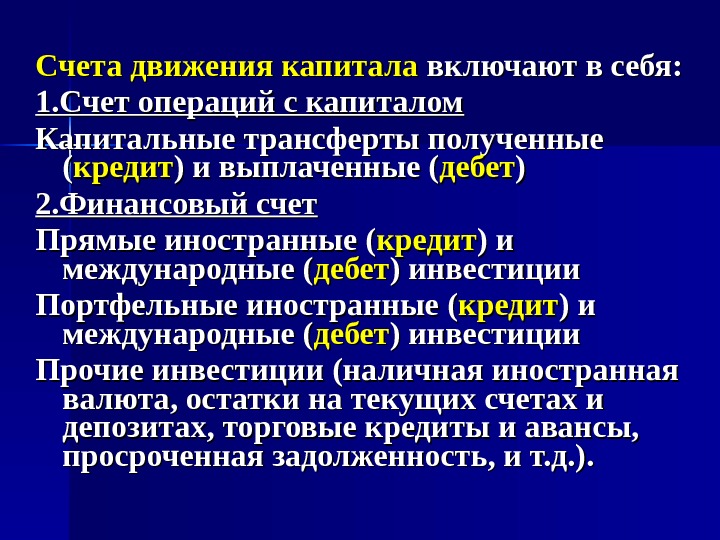 Счета движения капитала включают в себя:

1.Счет операций с капиталом

Капитальные трансферты полученные (кредит) и выплаченные (дебет)

2.Финансовый счет

Прямые иностранные (кредит) и международные (дебет) инвестиции

Портфельные иностранные (кредит) и международные (дебет) инвестиции

Прочие инвестиции (наличная иностранная валюта, остатки на текущих счетах и депозитах, торговые кредиты и авансы, просроченная задолженность, и т.д.).